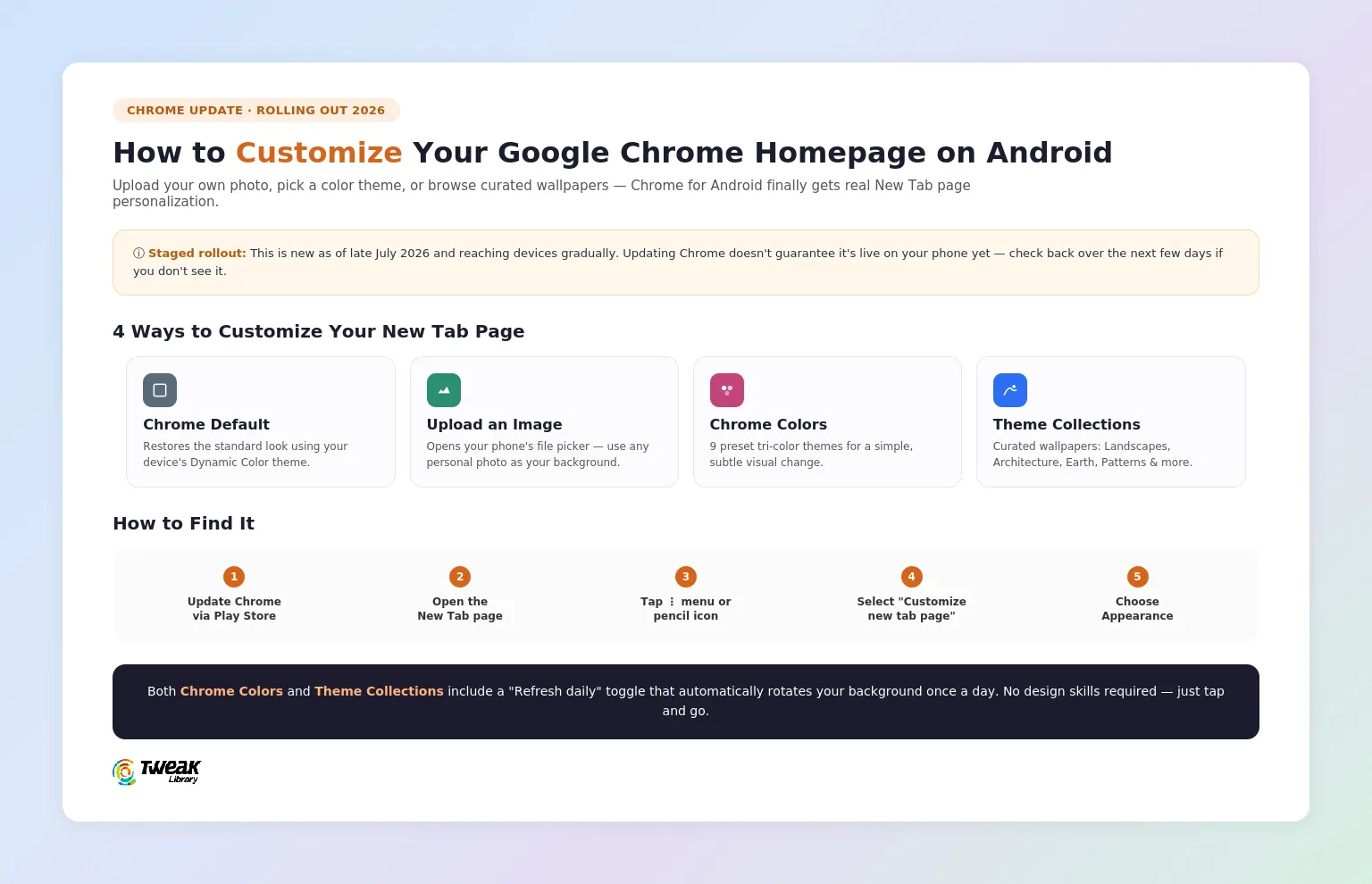 CHROME UPDATE · ROLLING OUT 2026

How to Customize Your Google Chrome Homepage on Android

Upload your own photo, pick a color theme, or browse curated wallpapers — Chrome for Android finally gets real New Tab page personalization.

ⓘ Staged rollout: This is new as of late July 2026 and reaching devices gradually. Updating Chrome doesn't guarantee it's live on your phone yet — check back over the next few days if you don't see it.

4 Ways to Customize Your New Tab Page

Chrome Default
Restores the standard look using your device's Dynamic Color theme.

Upload an Image
Opens your phone's file picker — use any personal photo as your background.

Chrome Colors
9 preset tri-color themes for a simple, subtle visual change.

Theme Collections
Curated wallpapers: Landscapes, Architecture, Earth, Patterns & more.

How to Find It

1
Update Chrome via Play Store

2
Open the New Tab page

3
Tap ⋮ menu or pencil icon

4
Select "Customize new tab page"

5
Choose Appearance

Both Chrome Colors and Theme Collections include a "Refresh daily" toggle that automatically rotates your background once a day. No design skills required — just tap and go.

Tweak Library